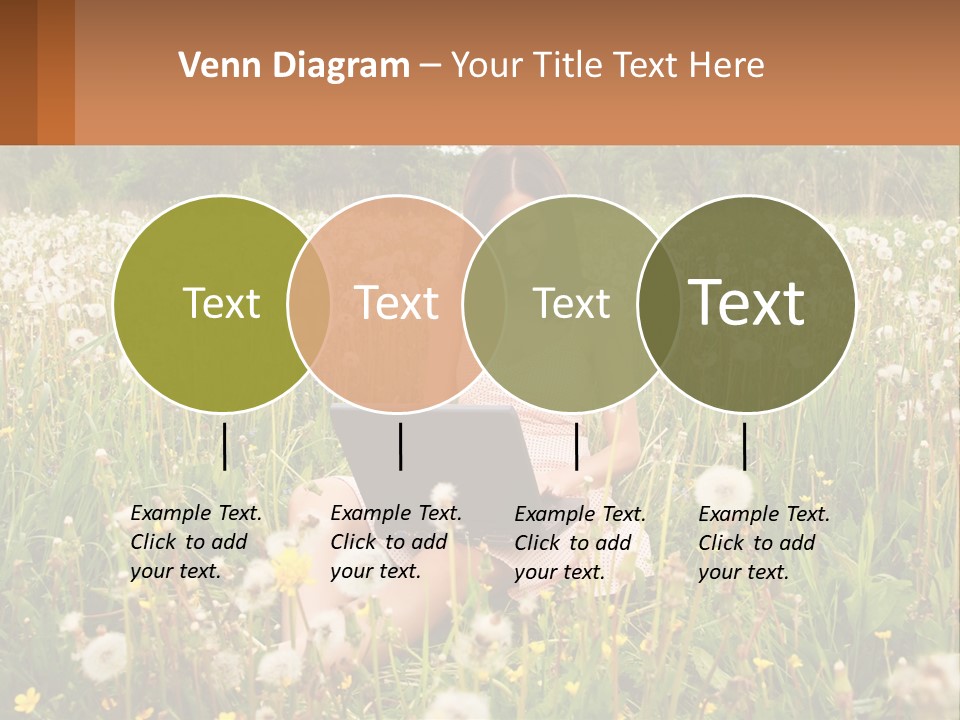 Venn Diagram – Your Title Text Here

Text

Text

Text

Text

Example Text. Click to add your text.

Example Text. Click to add your text.

Example Text. Click to add your text.

Example Text. Click to add your text.